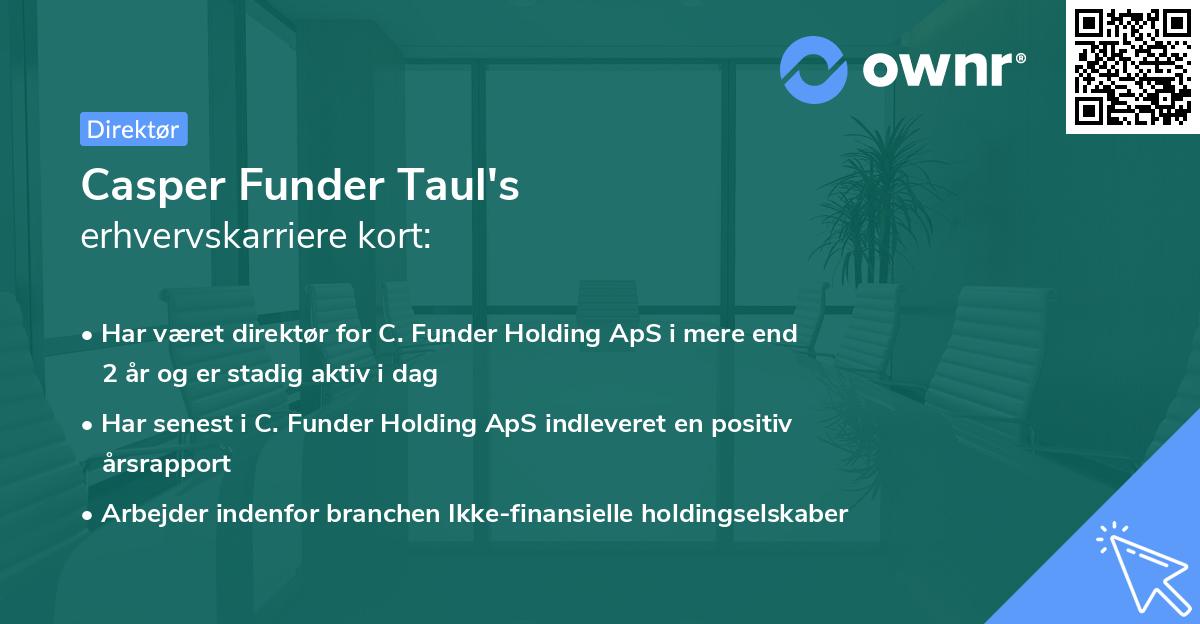 ownr®

Direktør

Casper Funder Taul's
erhvervskarriere kort:

• Har været direktør for C. Funder Holding ApS i mere end 2 år og er stadig aktiv i dag
• Har senest i C. Funder Holding ApS indleveret en positiv årsrapport
• Arbejder indenfor branchen Ikke-finansielle holdingselskaber